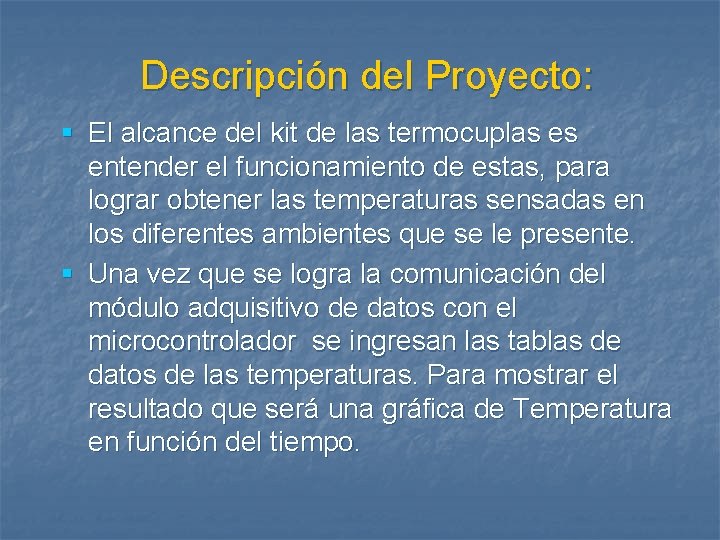 Descripción del Proyecto:

▪ El alcance del kit de las termocuplas es entender el funcionamiento de estas, para lograr obtener las temperaturas sensadas en los diferentes ambientes que se le presente.

▪ Una vez que se logra la comunicación del módulo adquisitivo de datos con el microcontrolador se ingresan las tablas de datos de las temperaturas. Para mostrar el resultado que será una gráfica de Temperatura en función del tiempo.